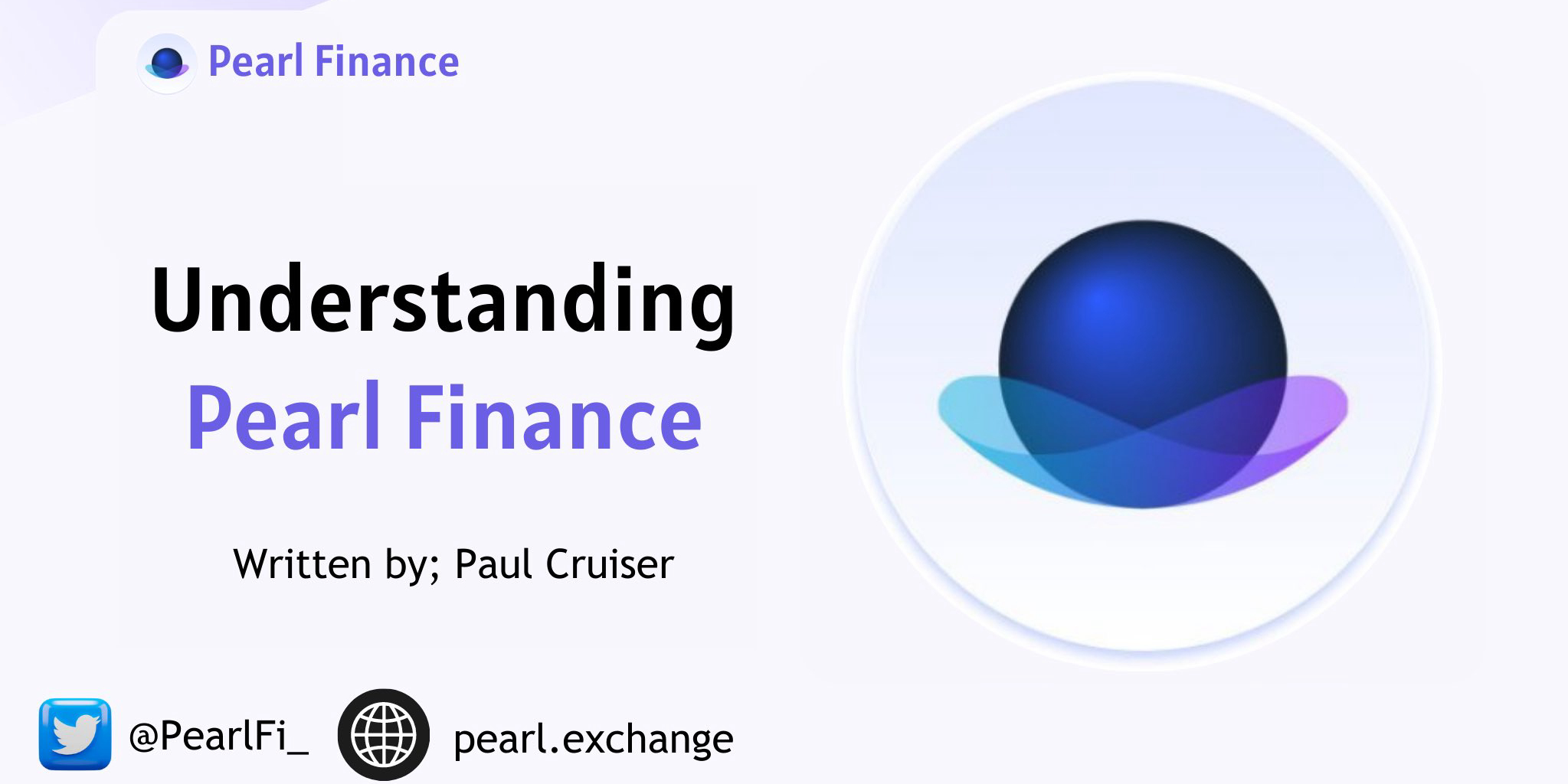 Pearl Finance

Understanding
Pearl Finance

Written by; Paul Cruiser

@PearlFi_ pearl.exchange